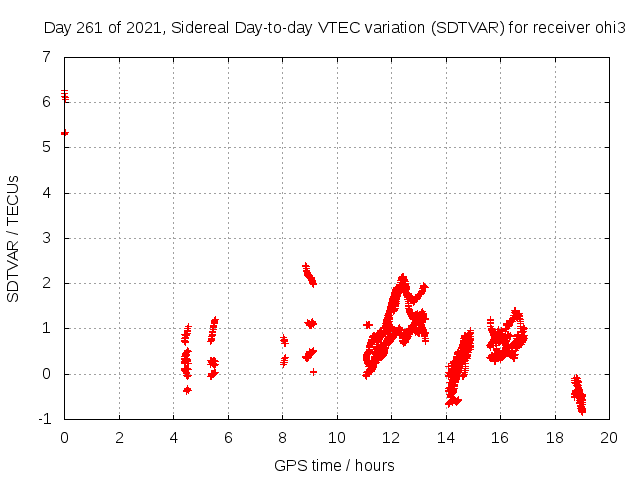 Day 261 of 2021, Sidereal Day-to-day VTEC variation (SDTVAR) for receiver ohi3

SDTVAR / TECUs

7
6
5
4
3
2
1
0
-1

0 2 4 6 8 10 12 14 16 18 20

GPS time / hours